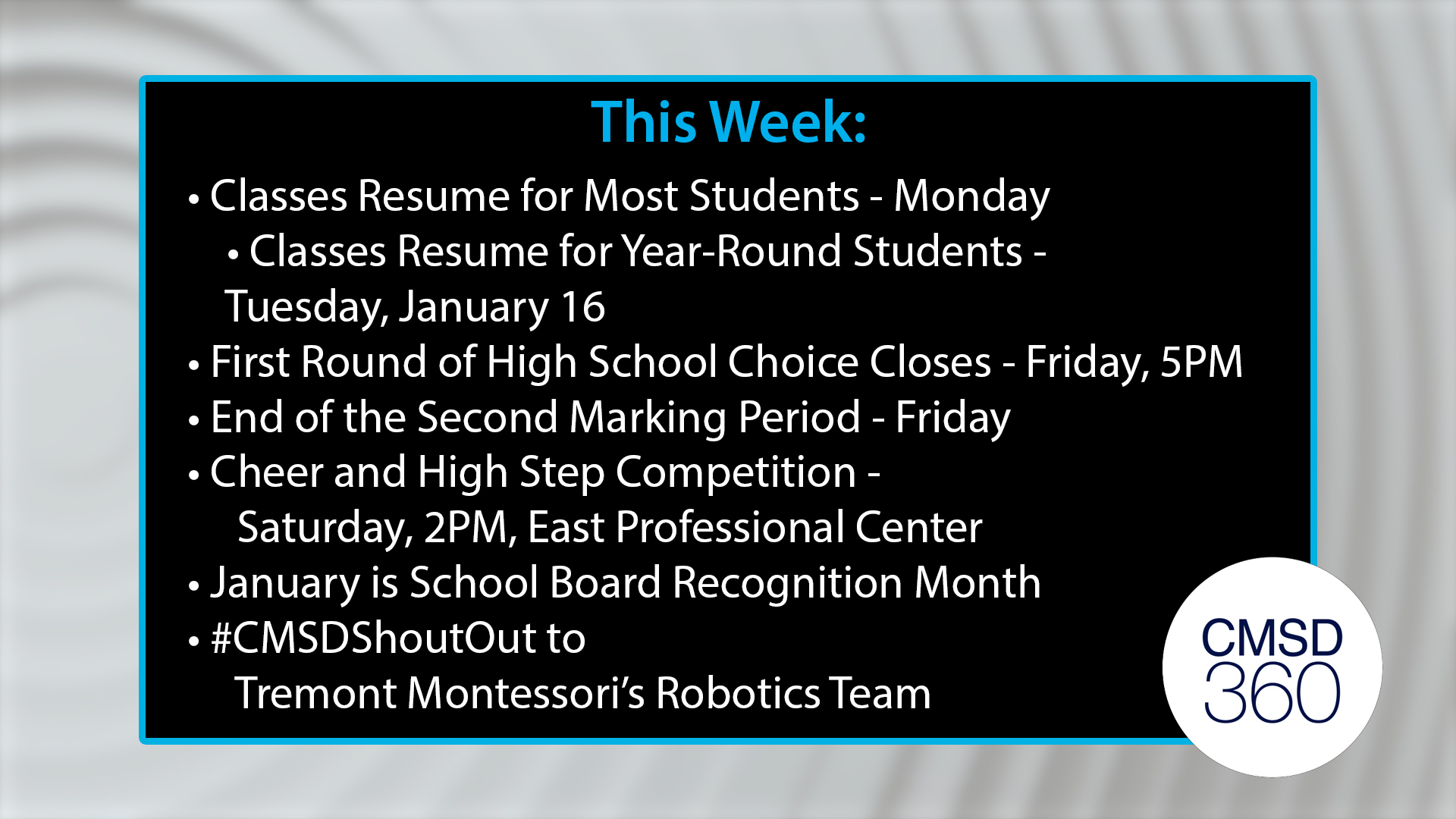 This Week:

• Classes Resume for Most Students - Monday
  • Classes Resume for Year-Round Students - Tuesday, January 16
• First Round of High School Choice Closes - Friday, 5PM
• End of the Second Marking Period - Friday
• Cheer and High Step Competition - Saturday, 2PM, East Professional Center
• January is School Board Recognition Month
• #CMSDShoutOut to Tremont Montessori's Robotics Team

CMSD 360